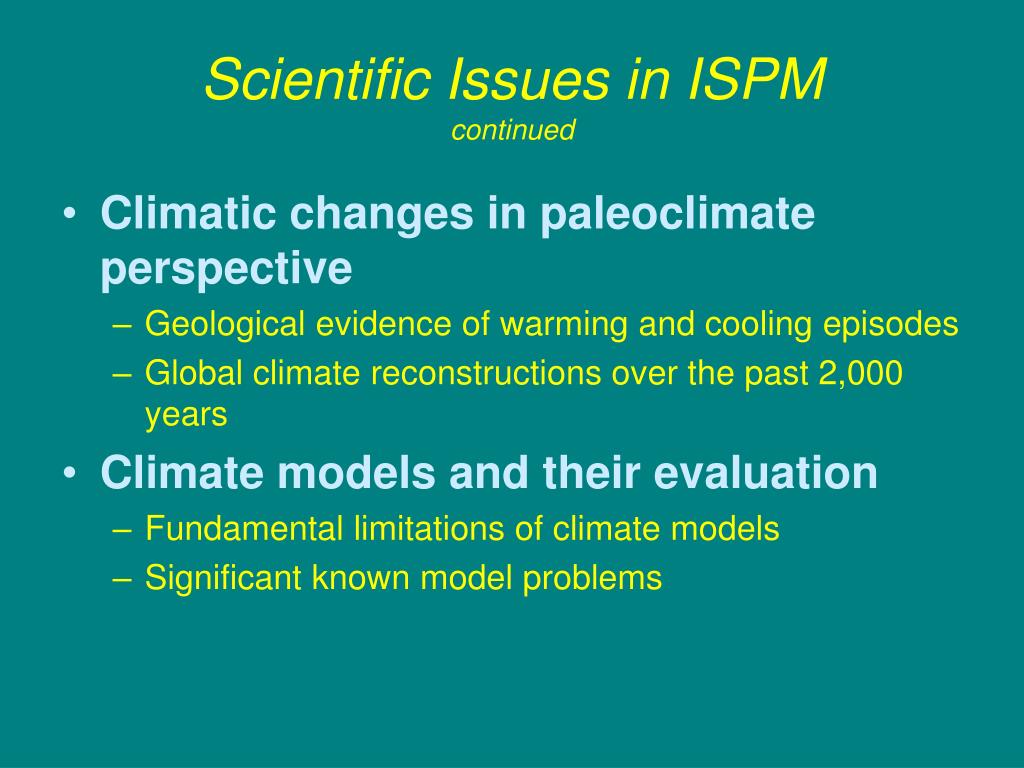 Scientific Issues in ISPM
continued

• Climatic changes in paleoclimate perspective
– Geological evidence of warming and cooling episodes
– Global climate reconstructions over the past 2,000 years

• Climate models and their evaluation
– Fundamental limitations of climate models
– Significant known model problems